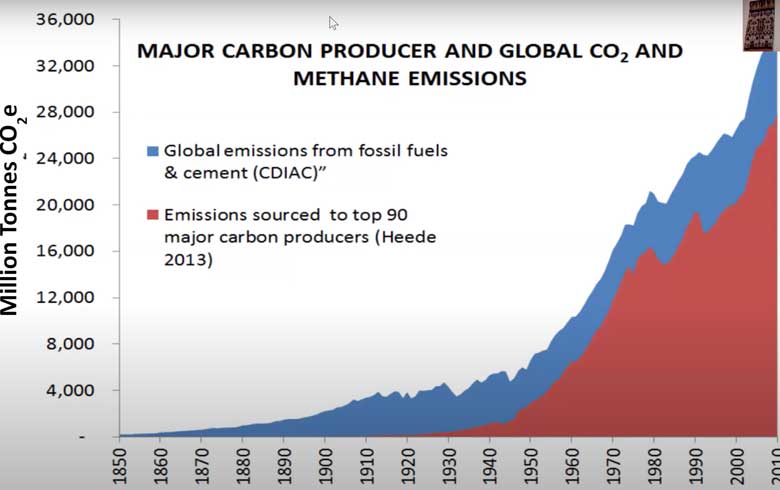 MAJOR CARBON PRODUCER AND GLOBAL $CO_2$ AND METHANE EMISSIONS

Global emissions from fossil fuels & cement (CDIAC)"

Emissions sourced to top 90 major carbon producers (Heede 2013)

Million Tonnes $CO_2e$

36,000
32,000
28,000
24,000
20,000
16,000
12,000
8,000
4,000
-

1850
1860
1870
1880
1890
1900
1910
1920
1930
1940
1950
1960
1970
1980
1990
2000
2010